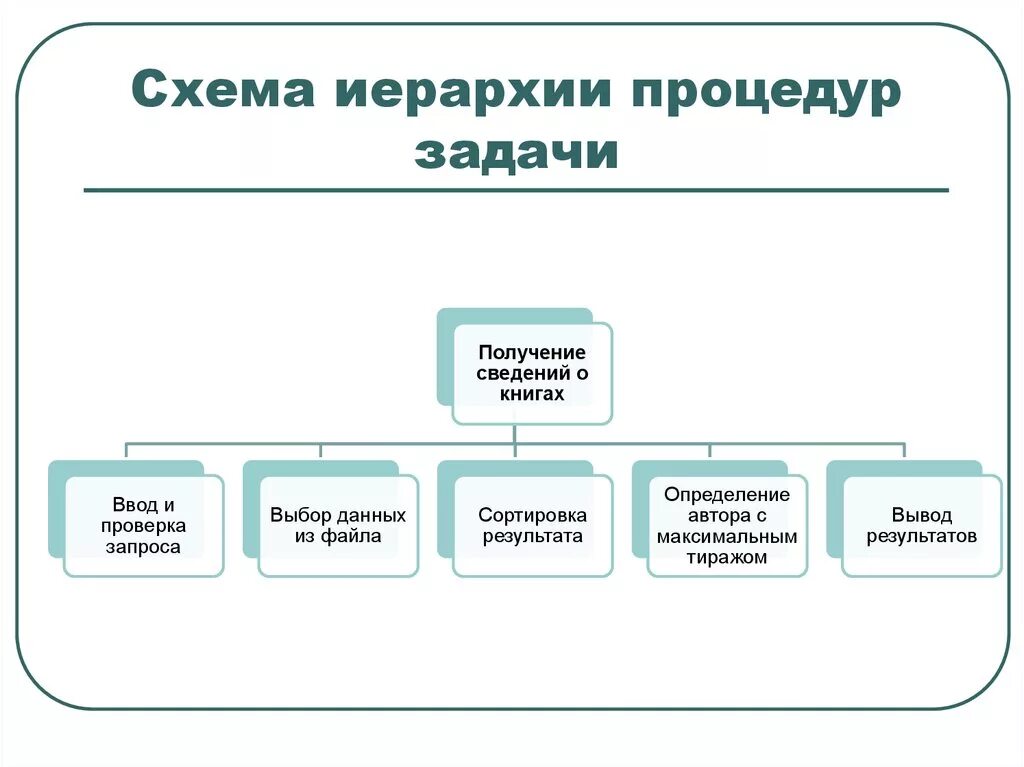 Схема иерархии процедур задачи

Получение сведений о книгах

Ввод и проверка запроса

Выбор данных из файла

Сортировка результата

Определение автора с максимальным тиражом

Вывод результатов